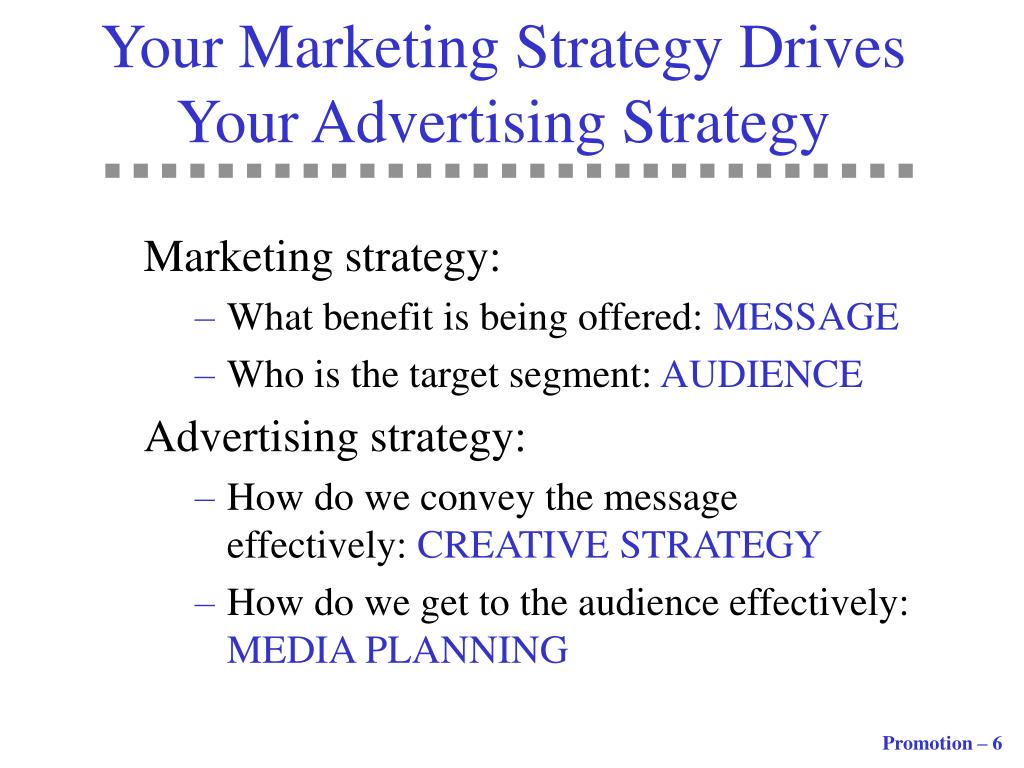 Your Marketing Strategy Drives Your Advertising Strategy

Marketing strategy:

– What benefit is being offered: MESSAGE

– Who is the target segment: AUDIENCE

Advertising strategy:

– How do we convey the message effectively: CREATIVE STRATEGY

– How do we get to the audience effectively: MEDIA PLANNING

Promotion – 6